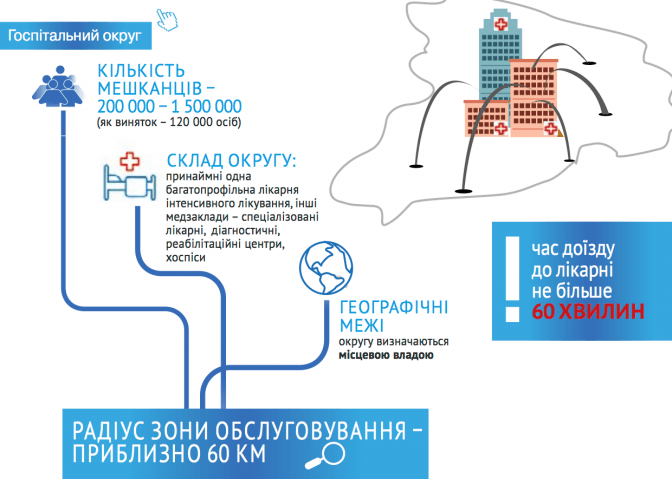 Госпітальний округ

КІЛЬКІСТЬ МЕШКАНЦІВ – 200 000 – 1 500 000
(як виняток – 120 000 осіб)

СКЛАД ОКРУГУ:
принаймні одна багатопрофільна лікарня інтенсивного лікування, інші медзаклади – спеціалізовані лікарні, діагностичні, реабілітаційні центри, хоспіси

ГЕОГРАФІЧНІ МЕЖІ
округу визначаються місцевою владою

!
час доїзду до лікарні не більше 60 ХВИЛИН

РАДІУС ЗОНИ ОБСЛУГОВУВАННЯ – ПРИБЛИЗНО 60 КМ